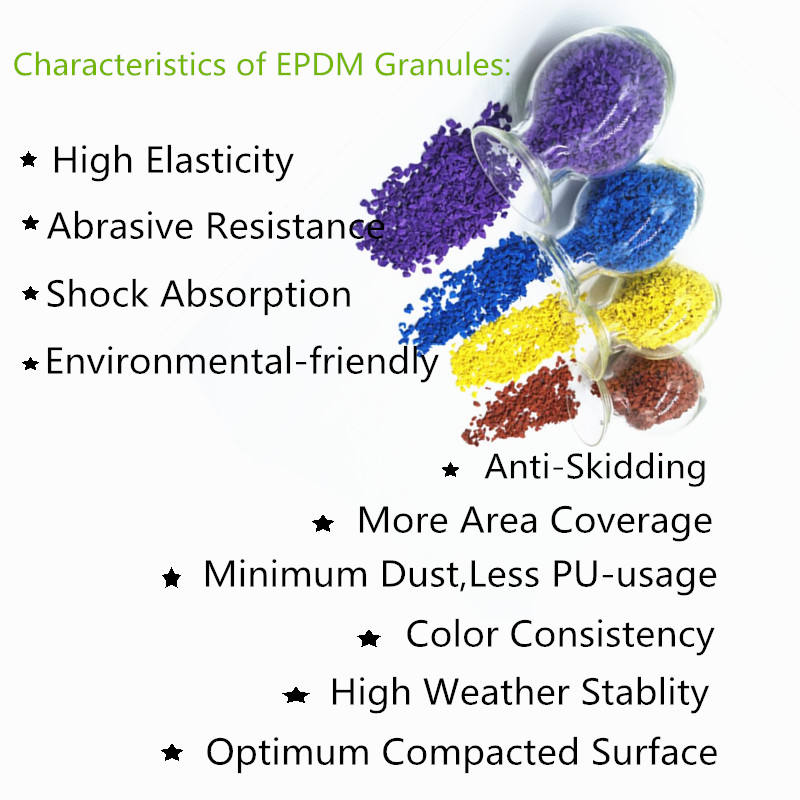 Characteristics of EPDM Granules:

★ High Elasticity

★ Abrasive Resistance

★ Shock Absorption

★ Environmental-friendly

★ Anti-Skidding

★ More Area Coverage

★ Minimum Dust,Less PU-usage

★ Color Consistency

★ High Weather Stablity

★ Optimum Compacted Surface